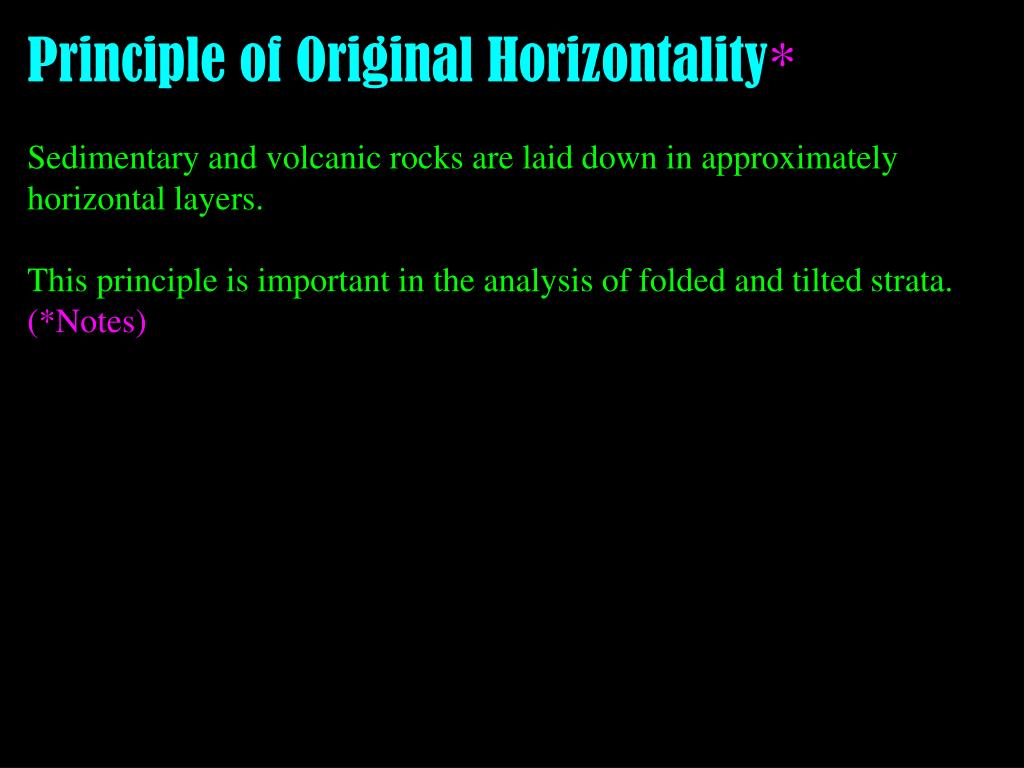 Principle of Original Horizontality*

Sedimentary and volcanic rocks are laid down in approximately horizontal layers.

This principle is important in the analysis of folded and tilted strata.
(*Notes)